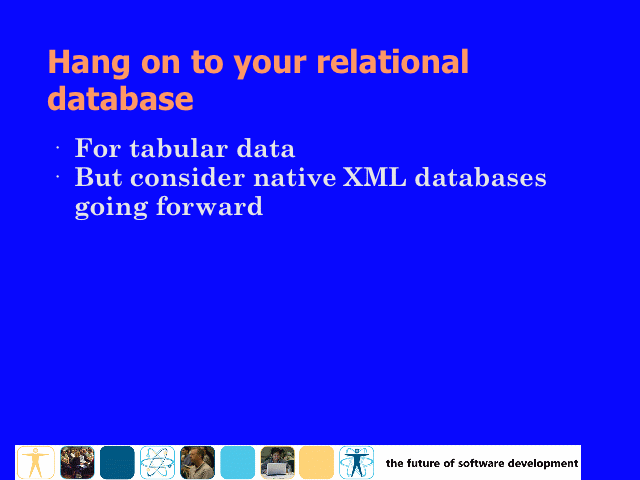 Hang on to your relational database

· For tabular data
· But consider native XML databases going forward

the future of software development